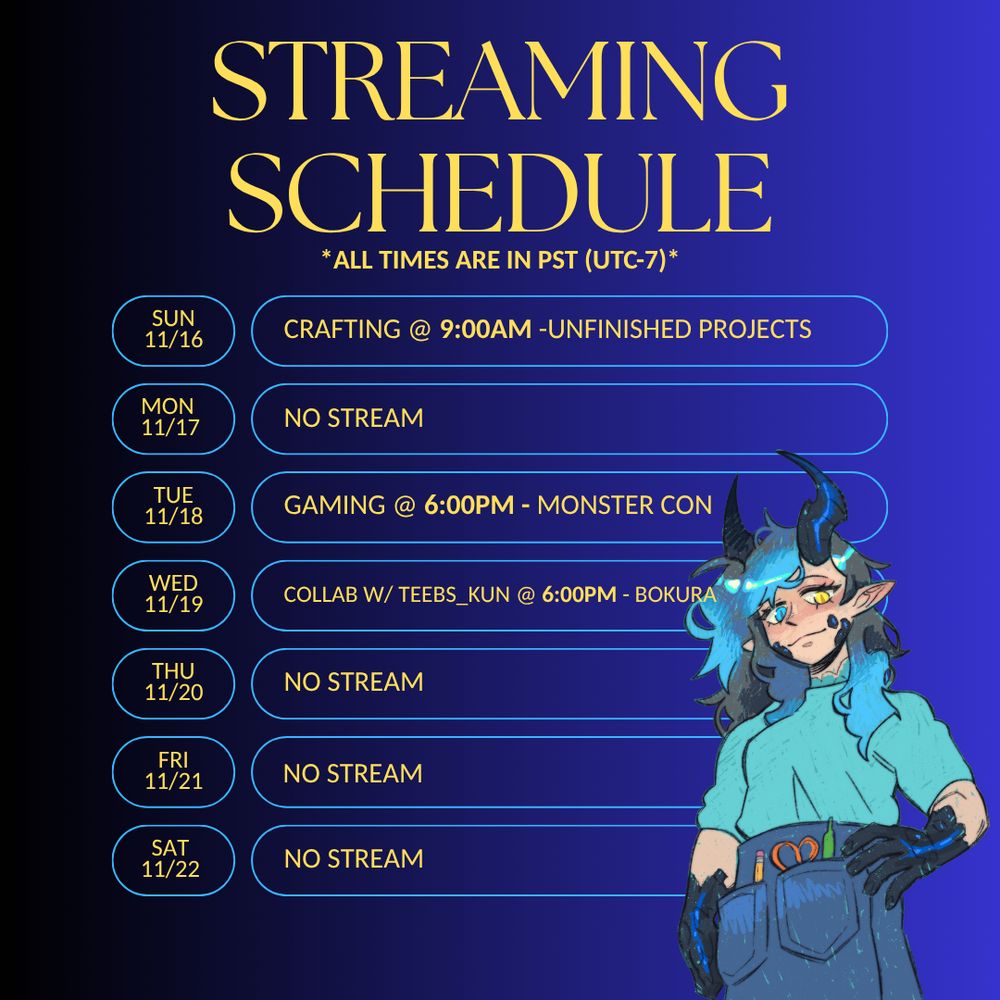 STREAMING SCHEDULE
*ALL TIMES ARE IN PST (UTC-7)*

SUN 11/16
CRAFTING @ 9:00AM -UNFINISHED PROJECTS

MON 11/17
NO STREAM

TUE 11/18
GAMING @ 6:00PM - MONSTER CON

WED 11/19
COLLAB W/ TEEBS_KUN @ 6:00PM - BOKURA

THU 11/20
NO STREAM

FRI 11/21
NO STREAM

SAT 11/22
NO STREAM